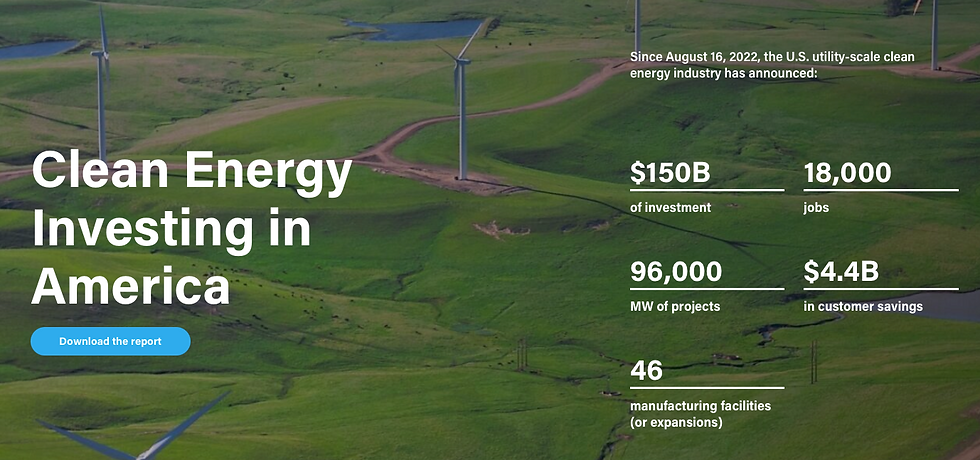 Clean Energy Investing in America

Download the report

Since August 16, 2022, the U.S. utility-scale clean energy industry has announced:

$150B
of investment

18,000
jobs

96,000
MW of projects

$4.4B
in customer savings

46
manufacturing facilities (or expansions)